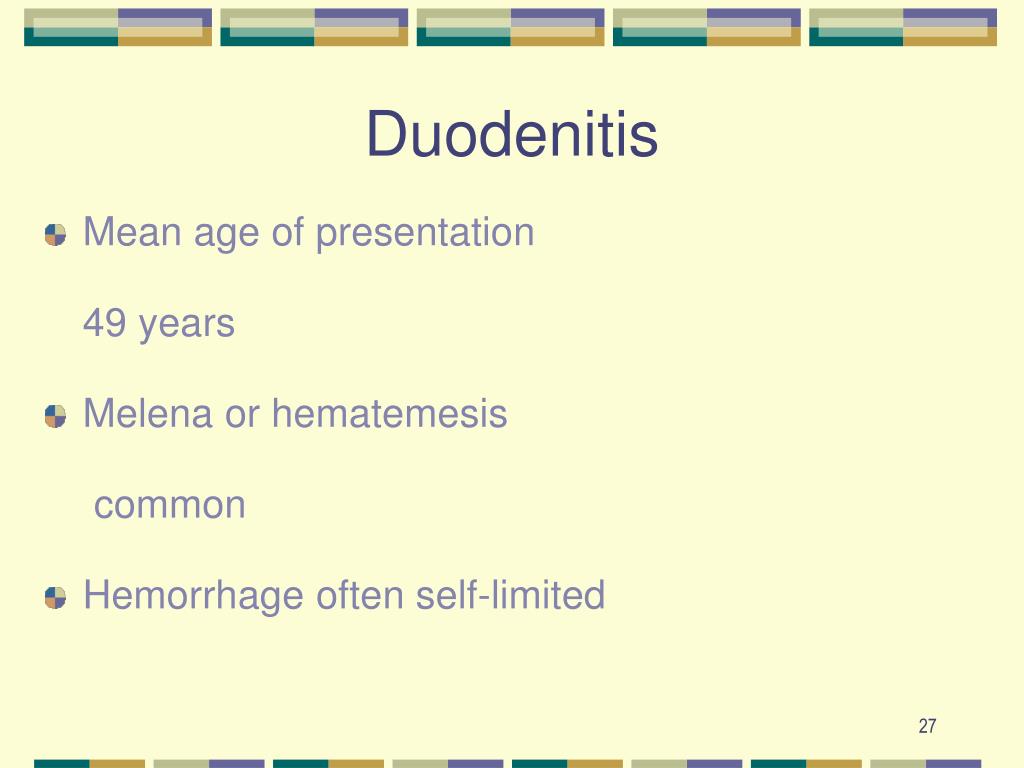 Duodenitis

Mean age of presentation

49 years

Melena or hematemesis

common

Hemorrhage often self-limited

27